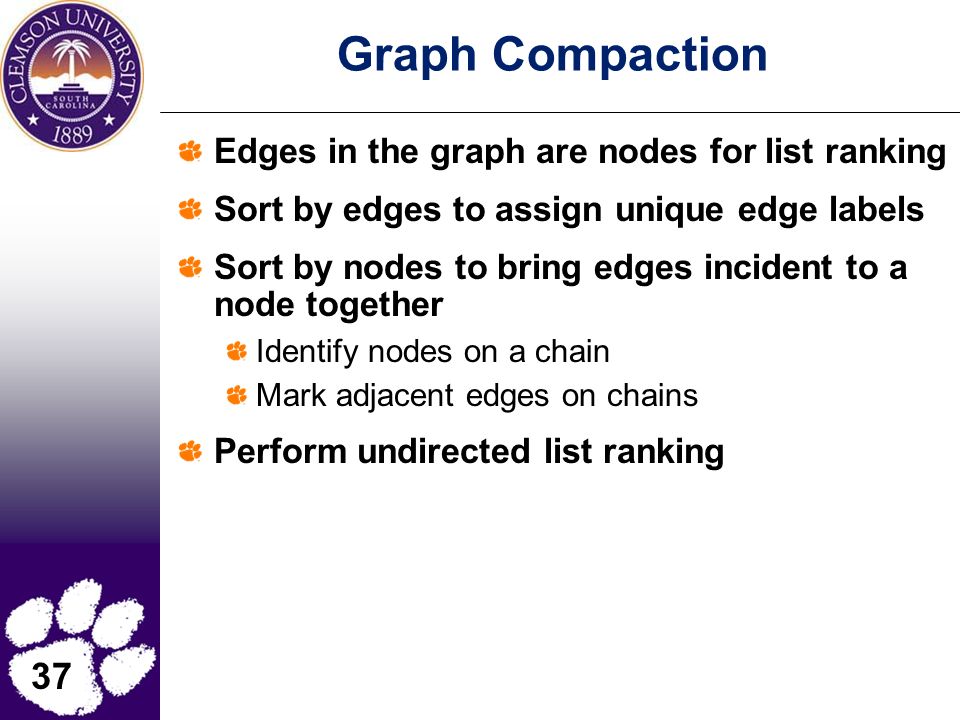 CLEMSON UNIVERSITY
SOUTH CAROLINA
1889

Graph Compaction

Edges in the graph are nodes for list ranking

Sort by edges to assign unique edge labels

Sort by nodes to bring edges incident to a node together

Identify nodes on a chain

Mark adjacent edges on chains

Perform undirected list ranking

37